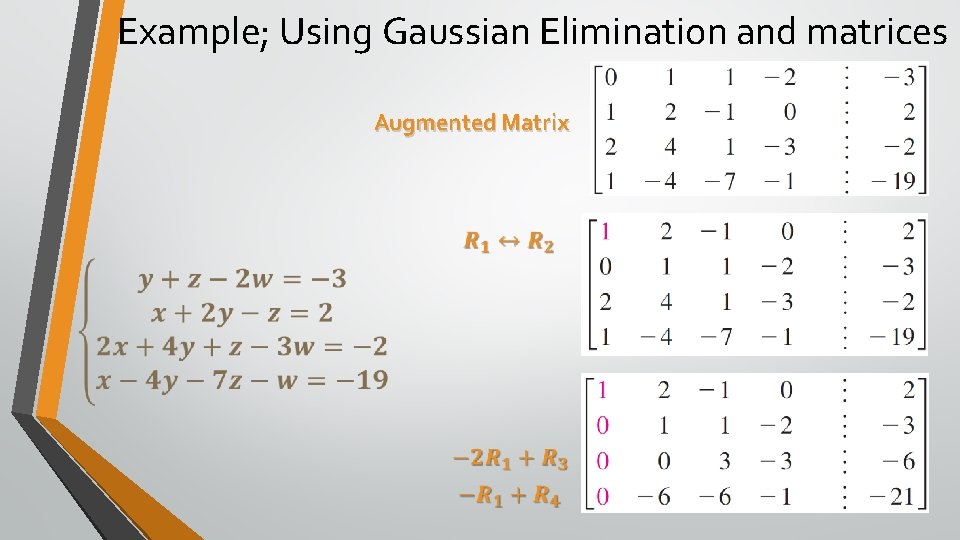 Example; Using Gaussian Elimination and matrices

Augmented Matrix
$\begin{bmatrix} 0 & 1 & 1 & -2 & \vdots & -3 \\ 1 & 2 & -1 & 0 & \vdots & 2 \\ 2 & 4 & 1 & -3 & \vdots & -2 \\ 1 & -4 & -7 & -1 & \vdots & -19 \end{bmatrix}$

$R_1 \leftrightarrow R_2$
$\begin{bmatrix} 1 & 2 & -1 & 0 & \vdots & 2 \\ 0 & 1 & 1 & -2 & \vdots & -3 \\ 2 & 4 & 1 & -3 & \vdots & -2 \\ 1 & -4 & -7 & -1 & \vdots & -19 \end{bmatrix}$

$\begin{cases} y + z - 2w = -3 \\ x + 2y - z = 2 \\ 2x + 4y + z - 3w = -2 \\ x - 4y - 7z - w = -19 \end{cases}$

$-2R_1 + R_3$
$-R_1 + R_4$
$\begin{bmatrix} 1 & 2 & -1 & 0 & \vdots & 2 \\ 0 & 1 & 1 & -2 & \vdots & -3 \\ 0 & 0 & 3 & -3 & \vdots & -6 \\ 0 & -6 & -6 & -1 & \vdots & -21 \end{bmatrix}$